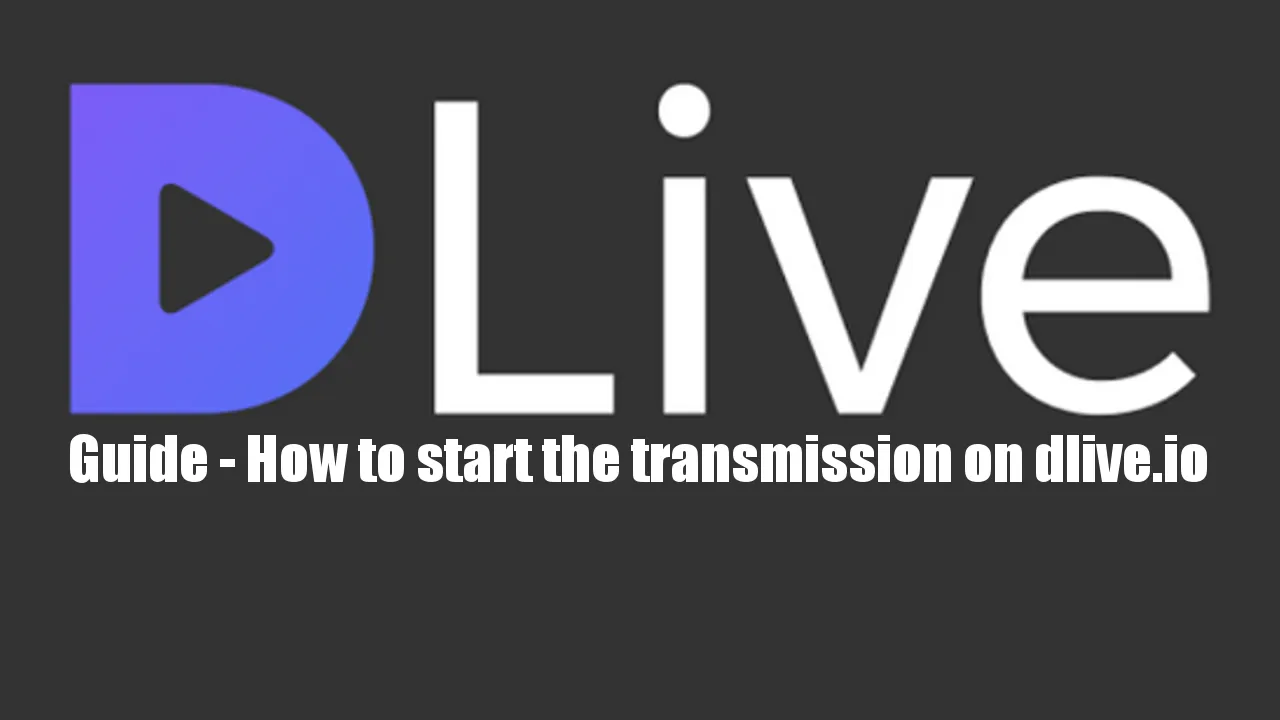 DLive

Guide - How to start the transmission on dlive.io